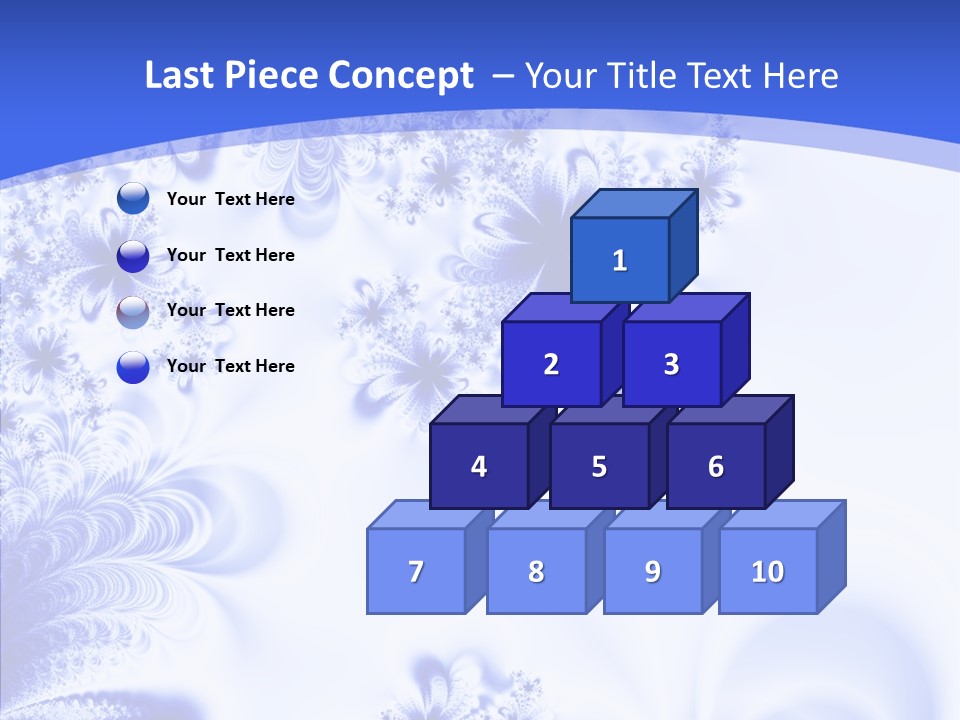 Last Piece Concept – Your Title Text Here

Your Text Here

Your Text Here

Your Text Here

Your Text Here

1

2

3

4

5

6

7

8

9

10